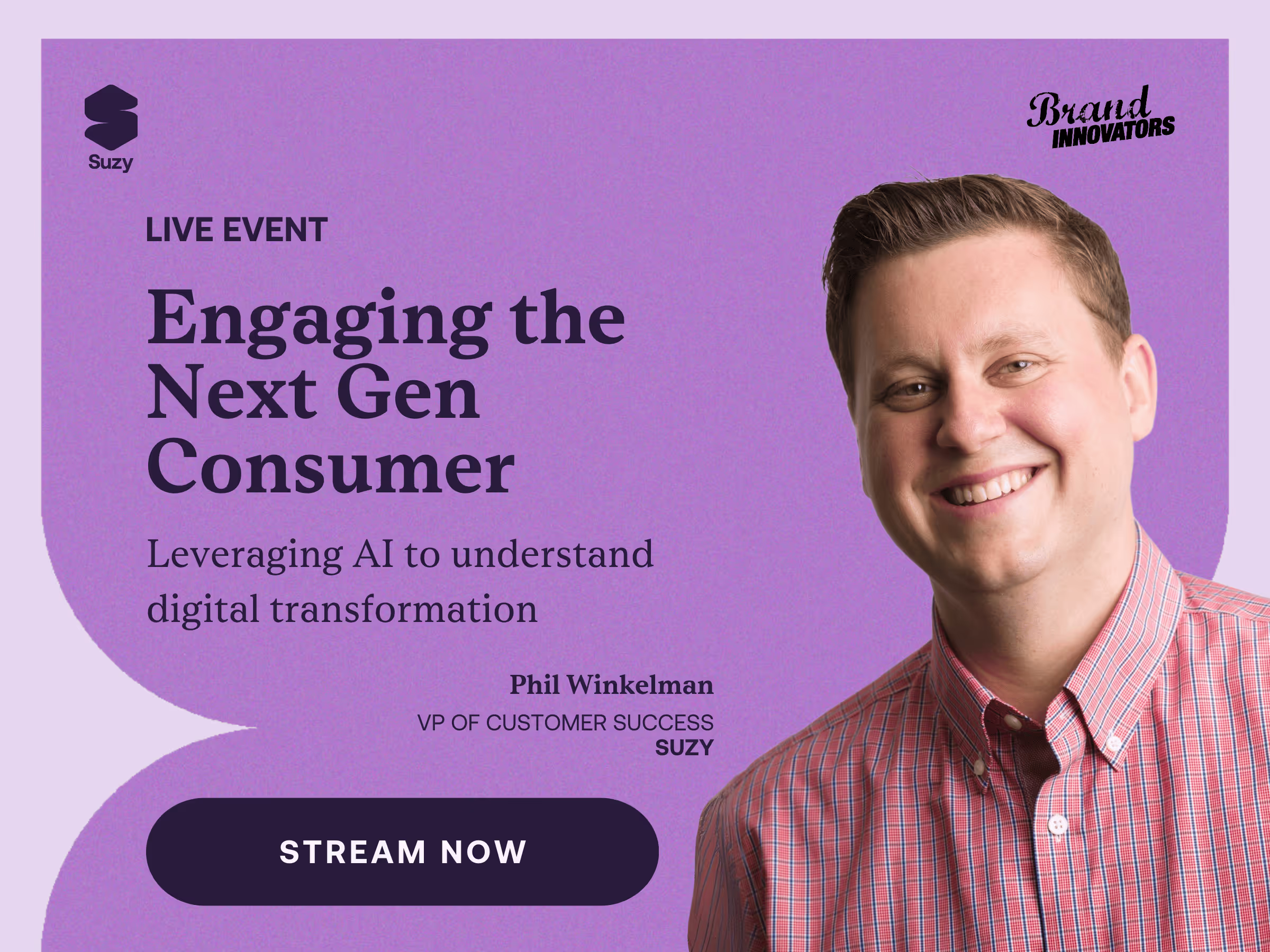 Suzy

Brand INNOVATORS

LIVE EVENT

Engaging the Next Gen Consumer

Leveraging AI to understand digital transformation

Phil Winkelman

VP OF CUSTOMER SUCCESS
SUZY

STREAM NOW